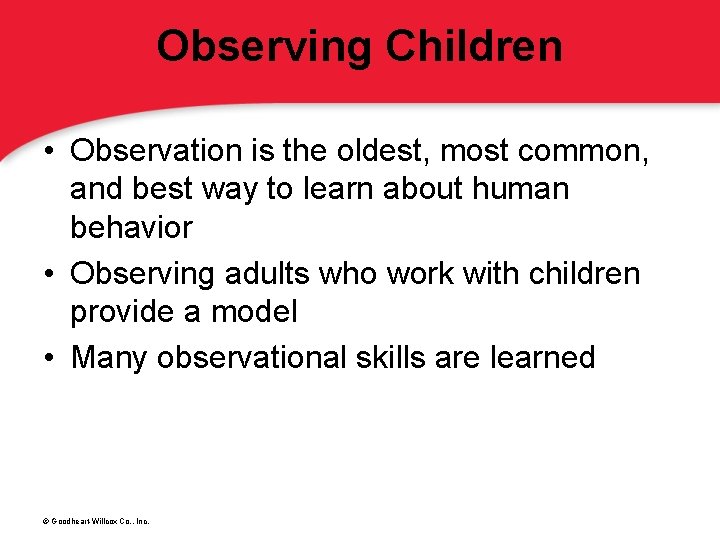 Observing Children

• Observation is the oldest, most common, and best way to learn about human behavior

• Observing adults who work with children provide a model

• Many observational skills are learned

© Goodheart-Willcox Co., Inc.